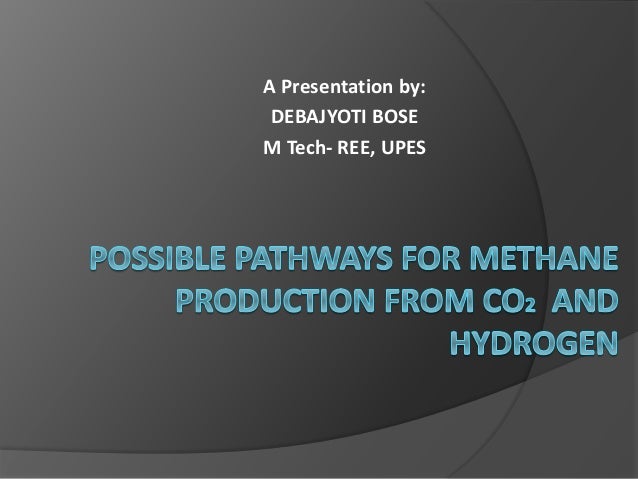 A Presentation by:
DEBAJYOTI BOSE
M Tech- REE, UPES

POSSIBLE PATHWAYS FOR METHANE PRODUCTION FROM $CO_2$ AND HYDROGEN